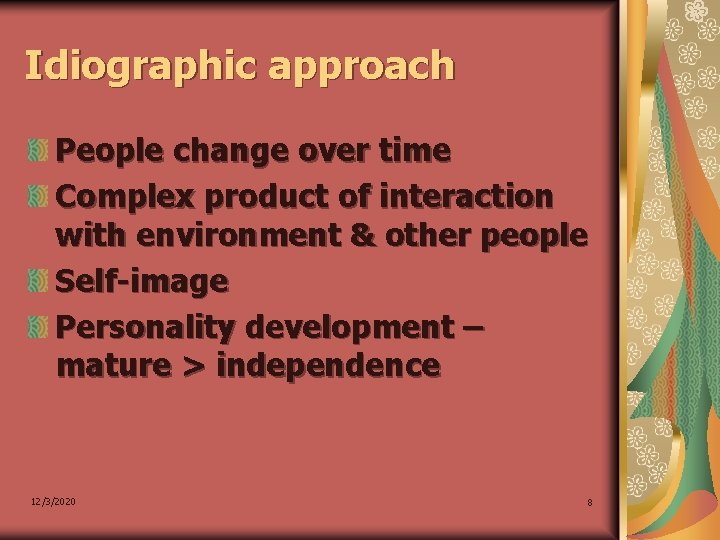 Idiographic approach

People change over time

Complex product of interaction with environment & other people

Self-image

Personality development – mature > independence

12/3/2020

8